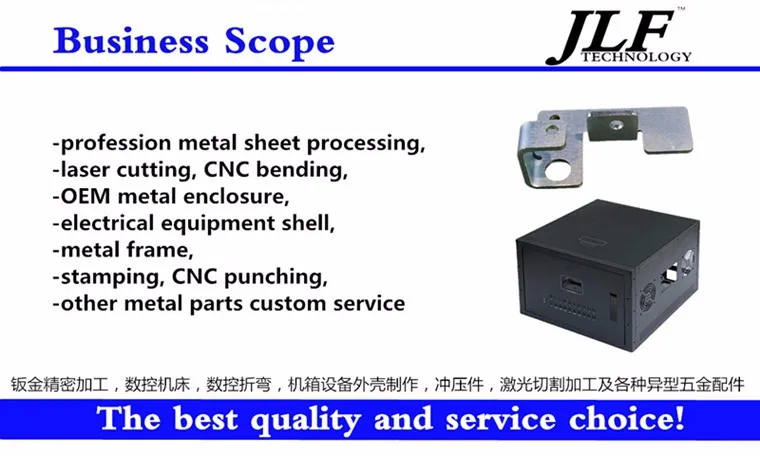 Business Scope

JLF™ TECHNOLOGY

-profession metal sheet processing,
-laser cutting, CNC bending,
-OEM metal enclosure,
-electrical equipment shell,
-metal frame,
-stamping, CNC punching,
-other metal parts custom service

钣金精密加工，数控机床，数控折弯，机箱设备外壳制作，冲压件，激光切割加工及各种异型五金配件

The best quality and service choice!